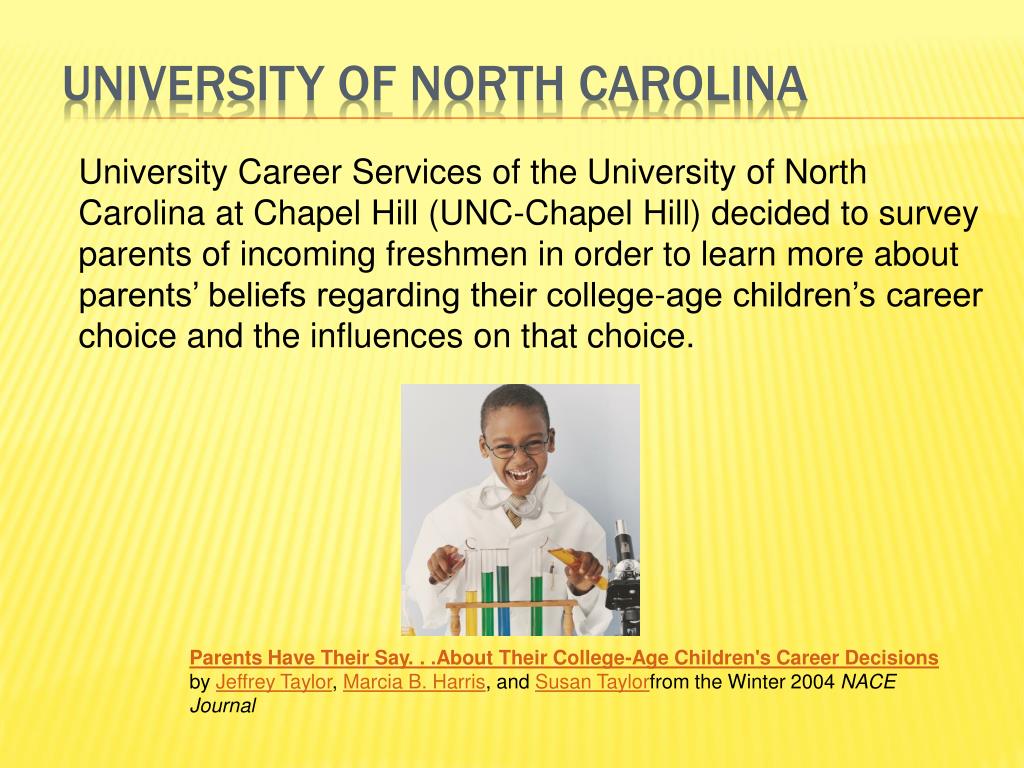 UNIVERSITY OF NORTH CAROLINA

University Career Services of the University of North Carolina at Chapel Hill (UNC-Chapel Hill) decided to survey parents of incoming freshmen in order to learn more about parents’ beliefs regarding their college-age children’s career choice and the influences on that choice.

Parents Have Their Say. . .About Their College-Age Children's Career Decisions by Jeffrey Taylor, Marcia B. Harris, and Susan Taylorfrom the Winter 2004 NACE Journal